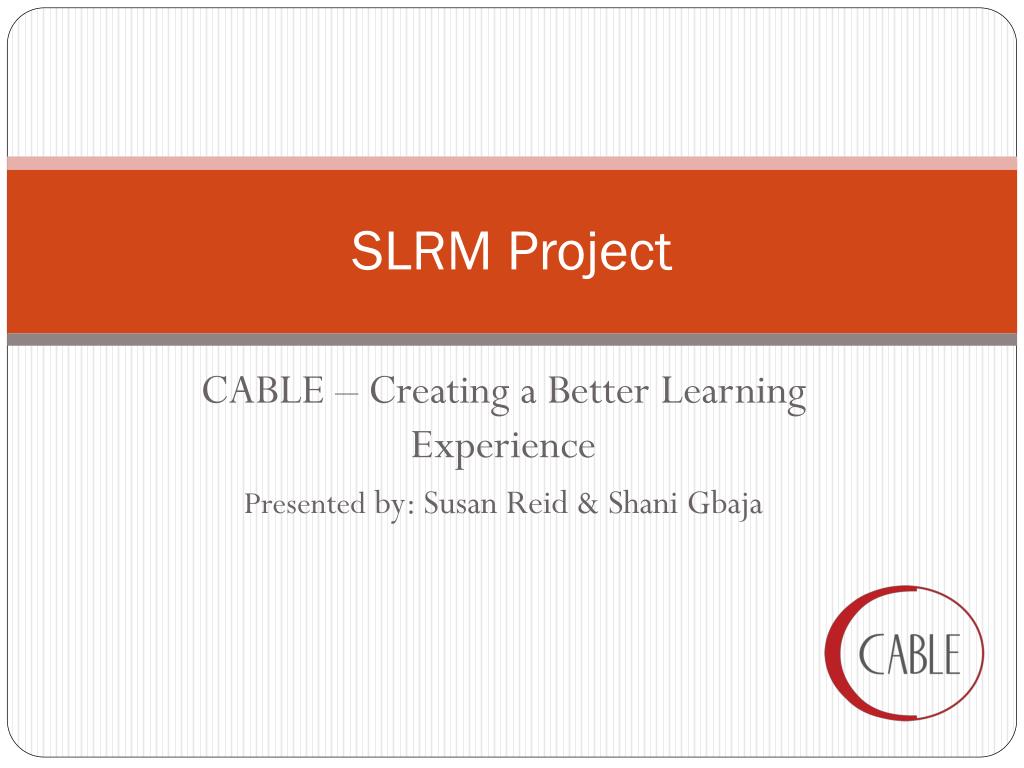 SLRM Project

CABLE – Creating a Better Learning Experience

Presented by: Susan Reid & Shani Gbaja

CABLE